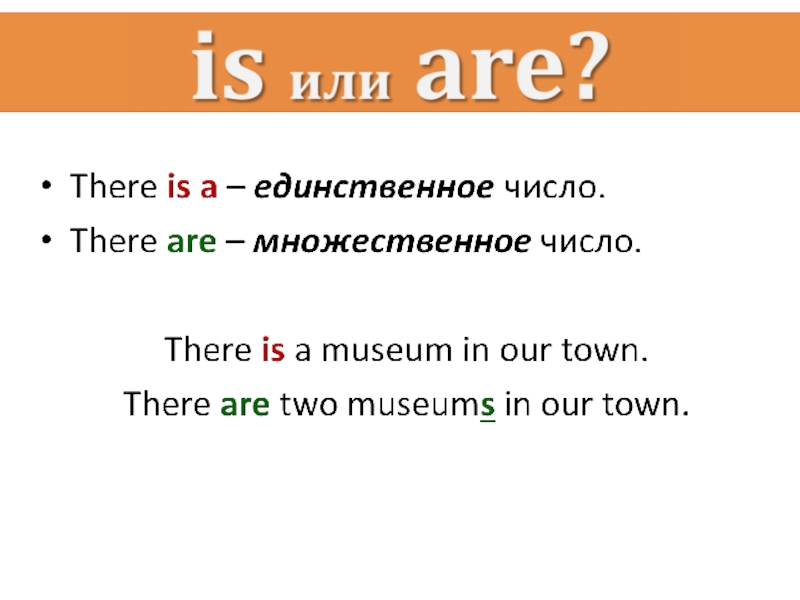 is или are?

• There is a – единственное число.
• There are – множественное число.

There is a museum in our town.
There are two museums in our town.